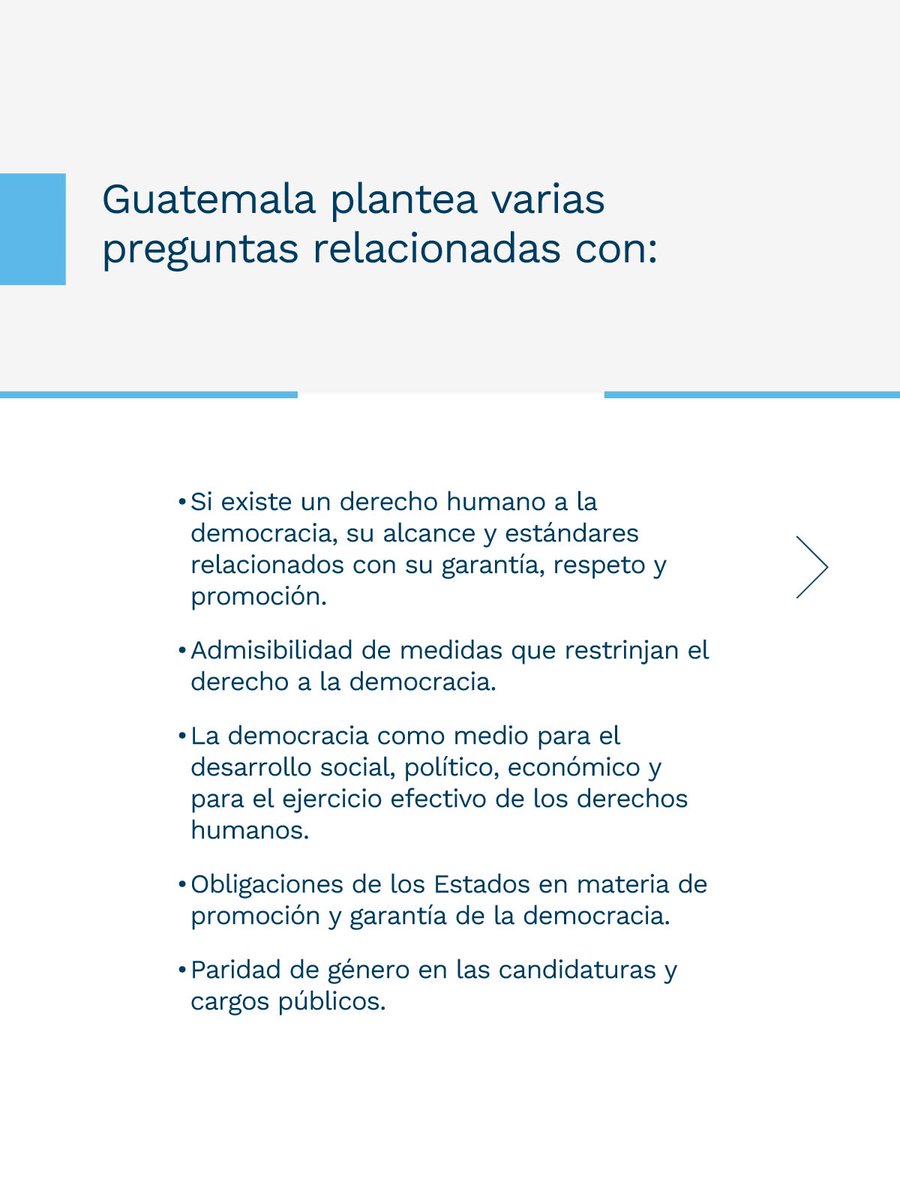 Guatemala plantea varias preguntas relacionadas con:

• Si existe un derecho humano a la democracia, su alcance y estándares relacionados con su garantía, respeto y promoción.

• Admisibilidad de medidas que restrinjan el derecho a la democracia.

• La democracia como medio para el desarrollo social, político, económico y para el ejercicio efectivo de los derechos humanos.

• Obligaciones de los Estados en materia de promoción y garantía de la democracia.

• Paridad de género en las candidaturas y cargos públicos.